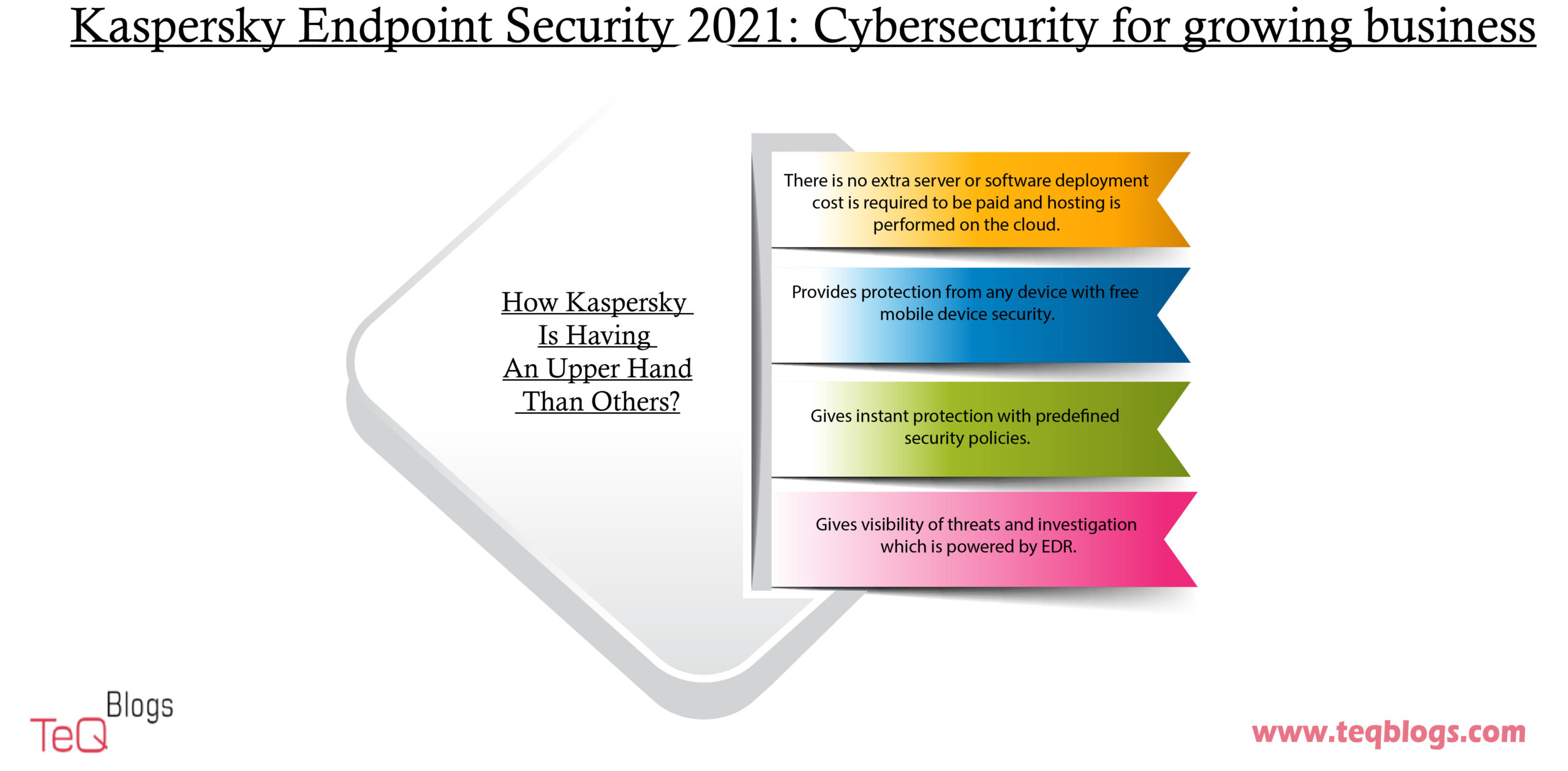 Kaspersky Endpoint Security 2021: Cybersecurity for growing business

How Kaspersky Is Having An Upper Hand Than Others?

There is no extra server or software deployment cost is required to be paid and hosting is performed on the cloud.

Provides protection from any device with free mobile device security.

Gives instant protection with predefined security policies.

Gives visibility of threats and investigation which is powered by EDR.

TeQ Blogs

www.teqblogs.com